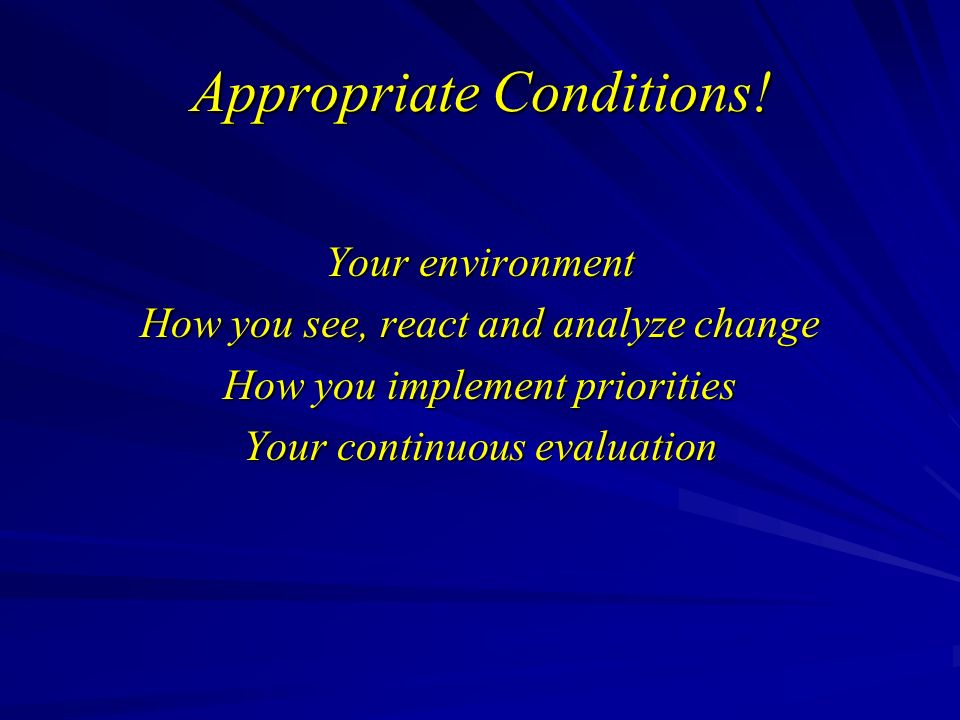 Appropriate Conditions!

Your environment
How you see, react and analyze change
How you implement priorities
Your continuous evaluation